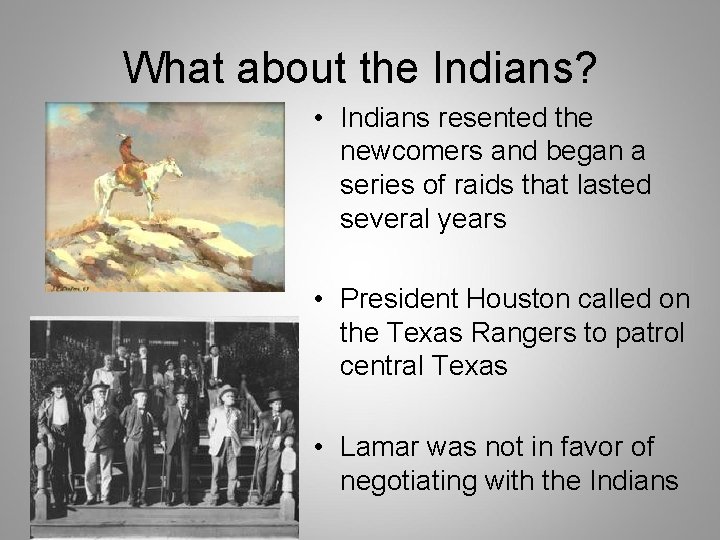 What about the Indians?

• Indians resented the newcomers and began a series of raids that lasted several years

• President Houston called on the Texas Rangers to patrol central Texas

• Lamar was not in favor of negotiating with the Indians